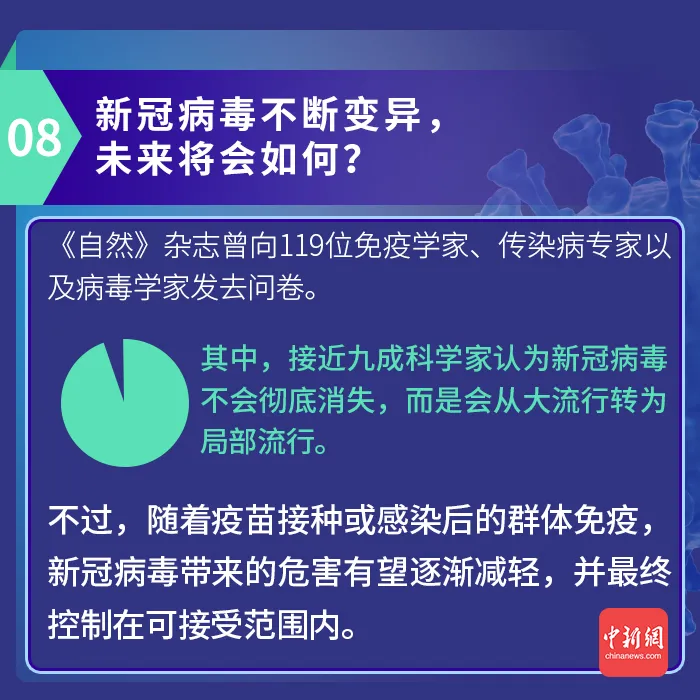 08

新冠病毒不断变异，未来将会如何？

《自然》杂志曾向119位免疫学家、传染病专家以及病毒学家发去问卷。

其中，接近九成科学家认为新冠病毒不会彻底消失，而是会从大流行转为局部流行。

不过，随着疫苗接种或感染后的群体免疫，新冠病毒带来的危害有望逐渐减轻，并最终控制在可接受范围内。

中新網
chinanews.com